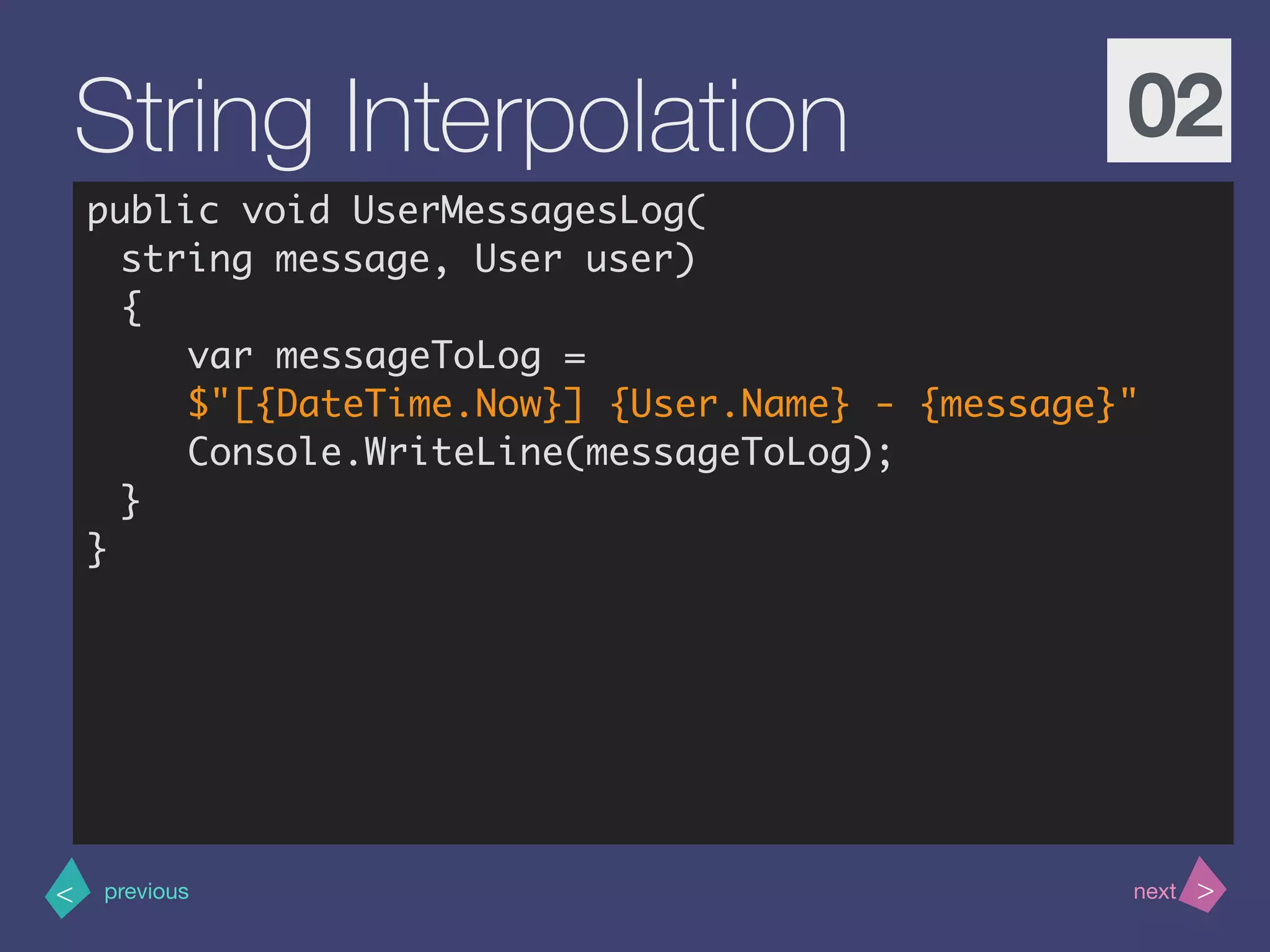 String Interpolation

02

public void UserMessagesLog(
  string message, User user)
  {
    var messageToLog =
    $"[{DateTime.Now}] {User.Name} - {message}"
    Console.WriteLine(messageToLog);
  }
}

< previous

next >